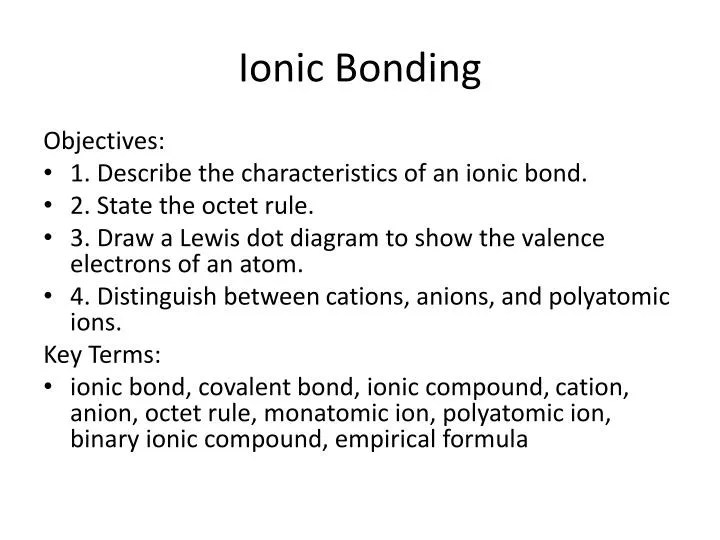 Ionic Bonding

Objectives:

• 1. Describe the characteristics of an ionic bond.
• 2. State the octet rule.
• 3. Draw a Lewis dot diagram to show the valence electrons of an atom.
• 4. Distinguish between cations, anions, and polyatomic ions.

Key Terms:

• ionic bond, covalent bond, ionic compound, cation, anion, octet rule, monatomic ion, polyatomic ion, binary ionic compound, empirical formula